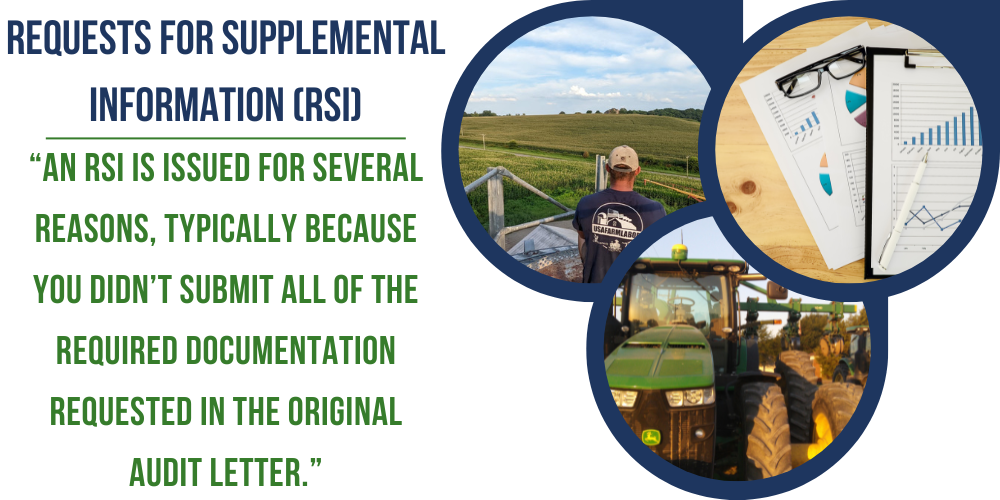 REQUESTS FOR SUPPLEMENTAL INFORMATION (RSI)

"AN RSI IS ISSUED FOR SEVERAL REASONS, TYPICALLY BECAUSE YOU DIDN'T SUBMIT ALL OF THE REQUIRED DOCUMENTATION REQUESTED IN THE ORIGINAL AUDIT LETTER."

USAFARMLABOR